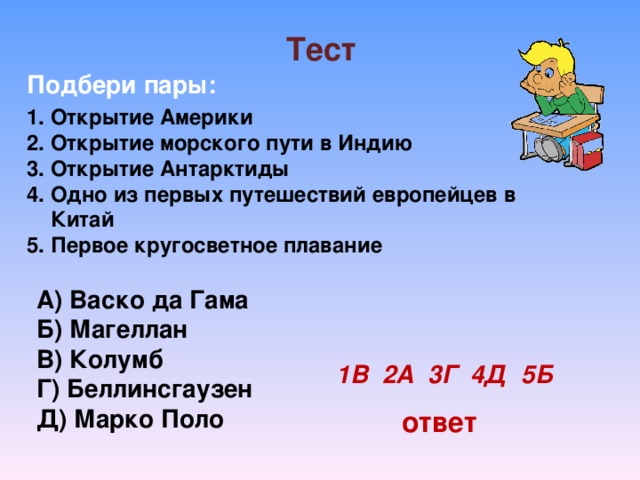 Тест

Подбери пары:

1. Открытие Америки
2. Открытие морского пути в Индию
3. Открытие Антарктиды
4. Одно из первых путешествий европейцев в Китай
5. Первое кругосветное плавание

А) Васко да Гама
Б) Магеллан
В) Колумб
Г) Беллинсгаузен
Д) Марко Поло

1В 2А 3Г 4Д 5Б

ответ